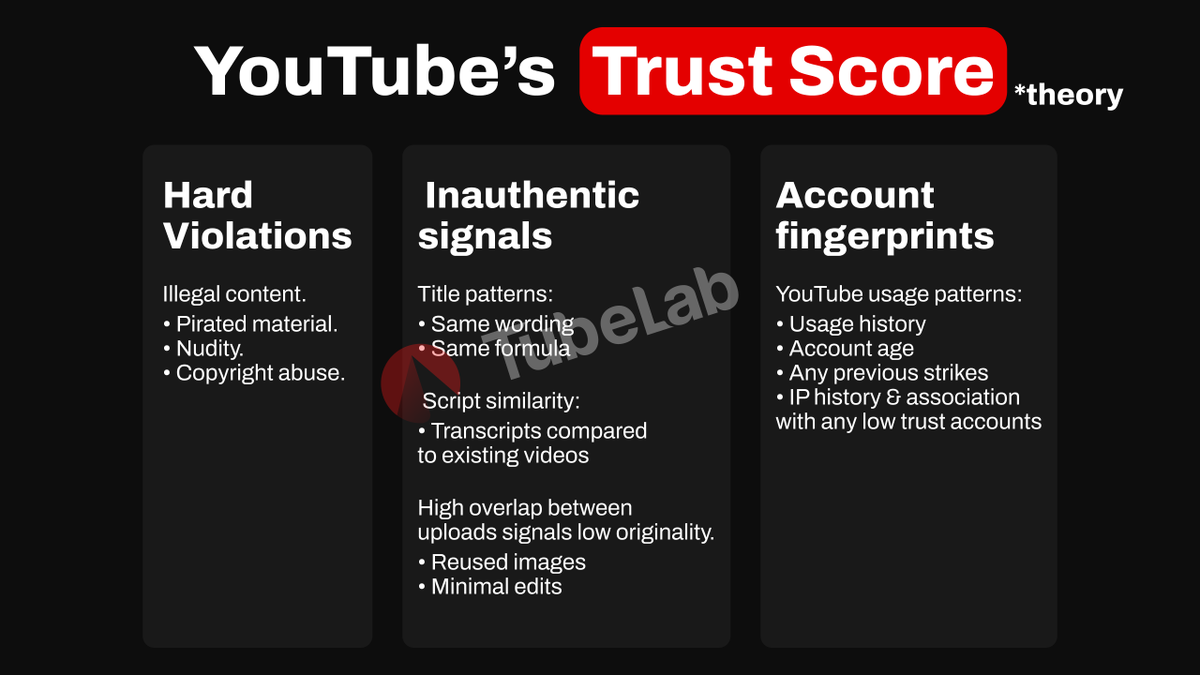 YouTube's Trust Score *theory

Hard Violations

Illegal content.
• Pirated material.
• Nudity.
• Copyright abuse.

Inauthentic signals

Title patterns:
• Same wording
• Same formula

Script similarity:
• Transcripts compared to existing videos

High overlap between uploads signals low originality.
• Reused images
• Minimal edits

Account fingerprints

YouTube usage patterns:
• Usage history
• Account age
• Any previous strikes
• IP history & association with any low trust accounts

TubeLab